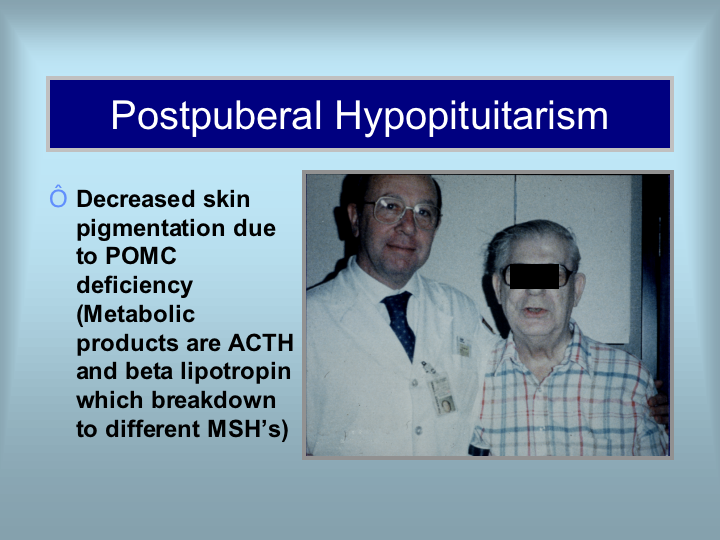 Postpuberal Hypopituitarism

Ô Decreased skin pigmentation due to POMC deficiency (Metabolic products are ACTH and beta lipotropin which breakdown to different MSH's)